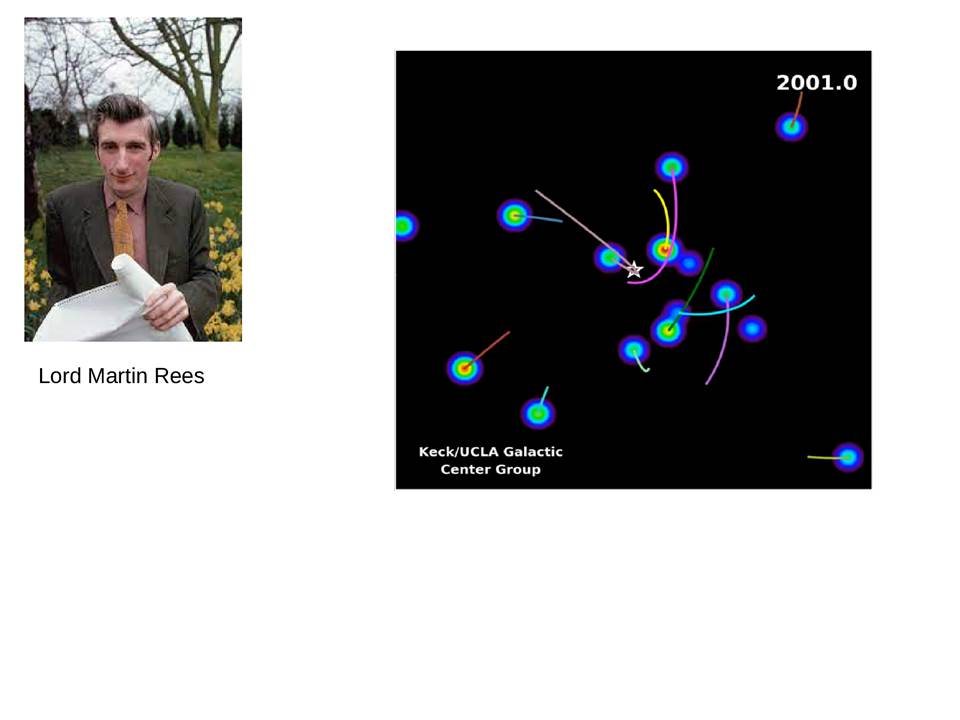 Lord Martin Rees

2001.0

Keck/UCLA Galactic Center Group